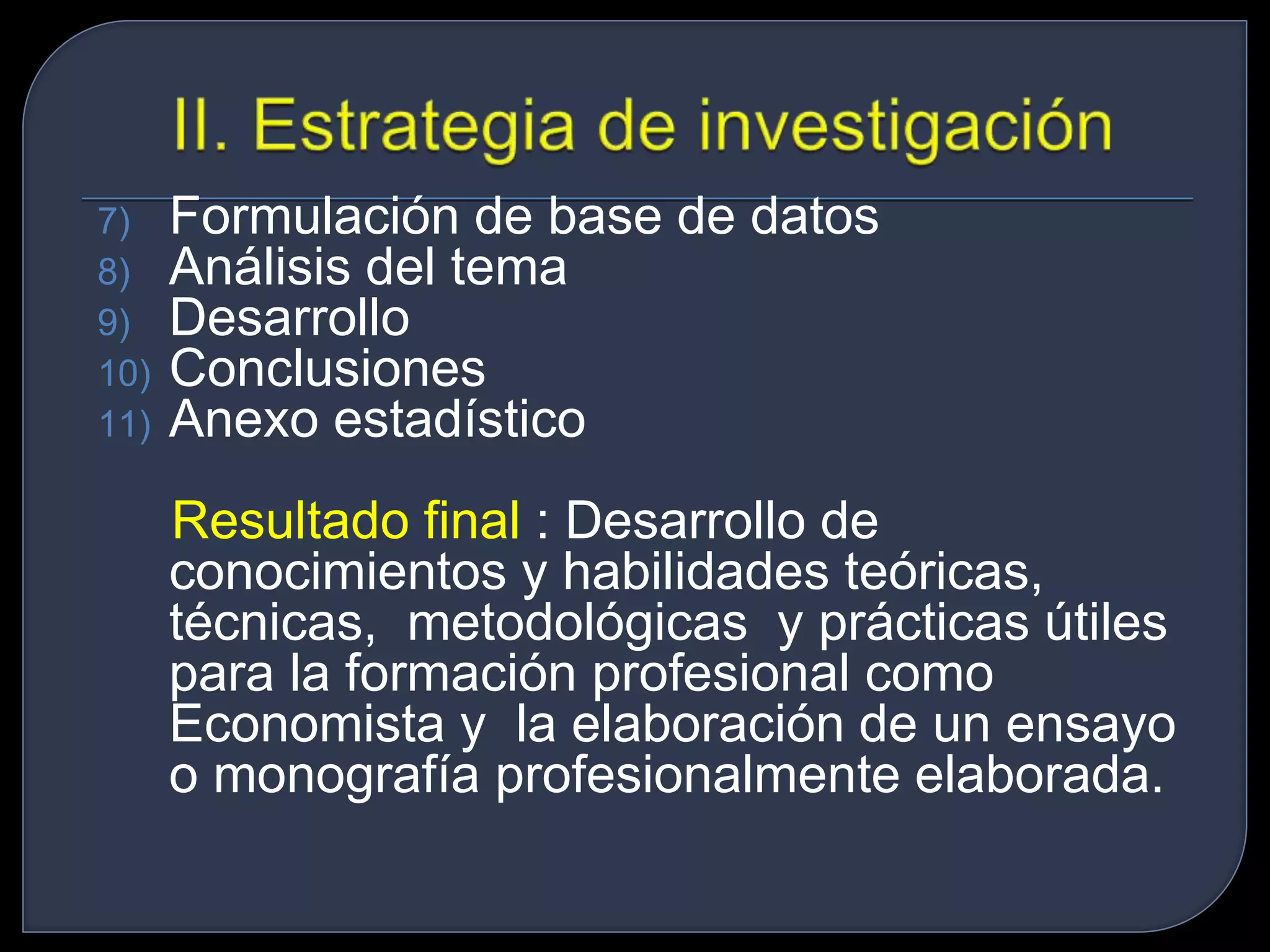 II. Estrategia de investigación

7) Formulación de base de datos
8) Análisis del tema
9) Desarrollo
10) Conclusiones
11) Anexo estadístico

Resultado final : Desarrollo de conocimientos y habilidades teóricas, técnicas, metodológicas y prácticas útiles para la formación profesional como Economista y la elaboración de un ensayo o monografía profesionalmente elaborada.